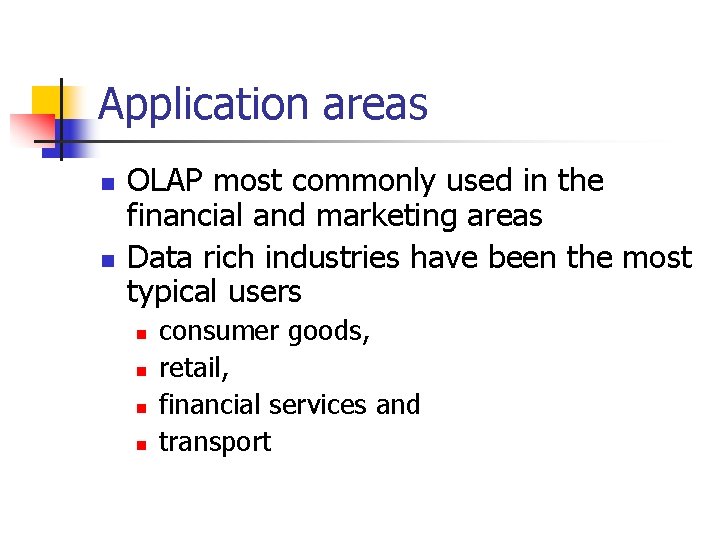 Application areas

- OLAP most commonly used in the financial and marketing areas
- Data rich industries have been the most typical users
  - consumer goods,
  - retail,
  - financial services and
  - transport